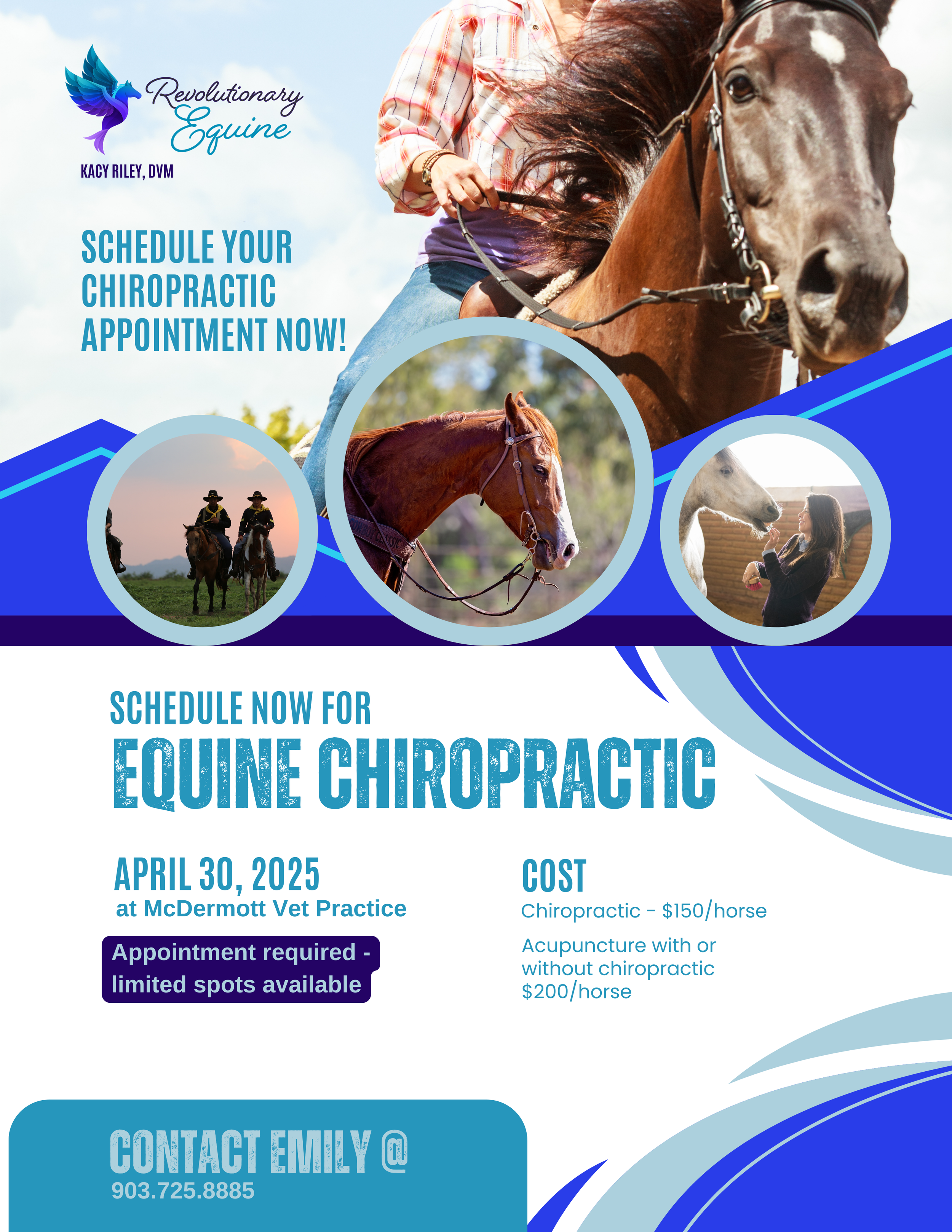 Revolutionary Equine

KACY RILEY, DVM

SCHEDULE YOUR CHIROPRACTIC APPOINTMENT NOW!

SCHEDULE NOW FOR

EQUINE CHIROPRACTIC

APRIL 30, 2025

at McDermott Vet Practice

Appointment required - limited spots available

COST

Chiropractic - $150/horse

Acupuncture with or without chiropractic $200/horse

CONTACT EMILY @

903.725.8885